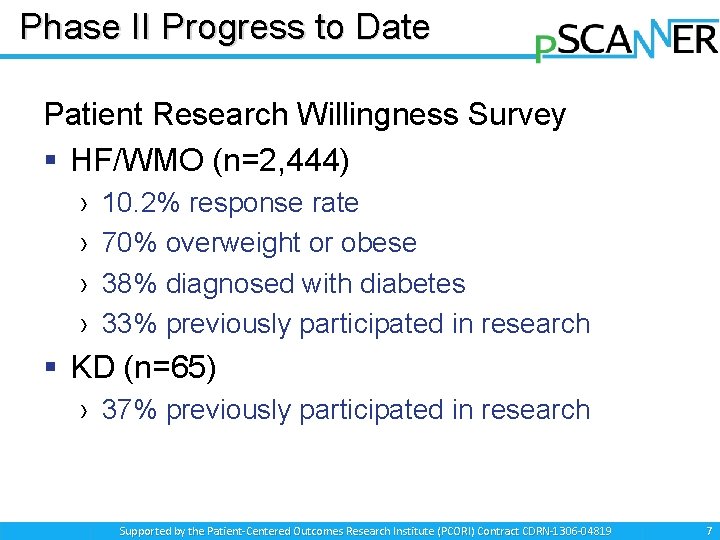 Phase II Progress to Date

pSCANNER

Patient Research Willingness Survey

▪ HF/WMO (n=2,444)

› 10.2% response rate

› 70% overweight or obese

› 38% diagnosed with diabetes

› 33% previously participated in research

▪ KD (n=65)

› 37% previously participated in research

Supported by the Patient-Centered Outcomes Research Institute (PCORI) Contract CDRN-1306-04819

7